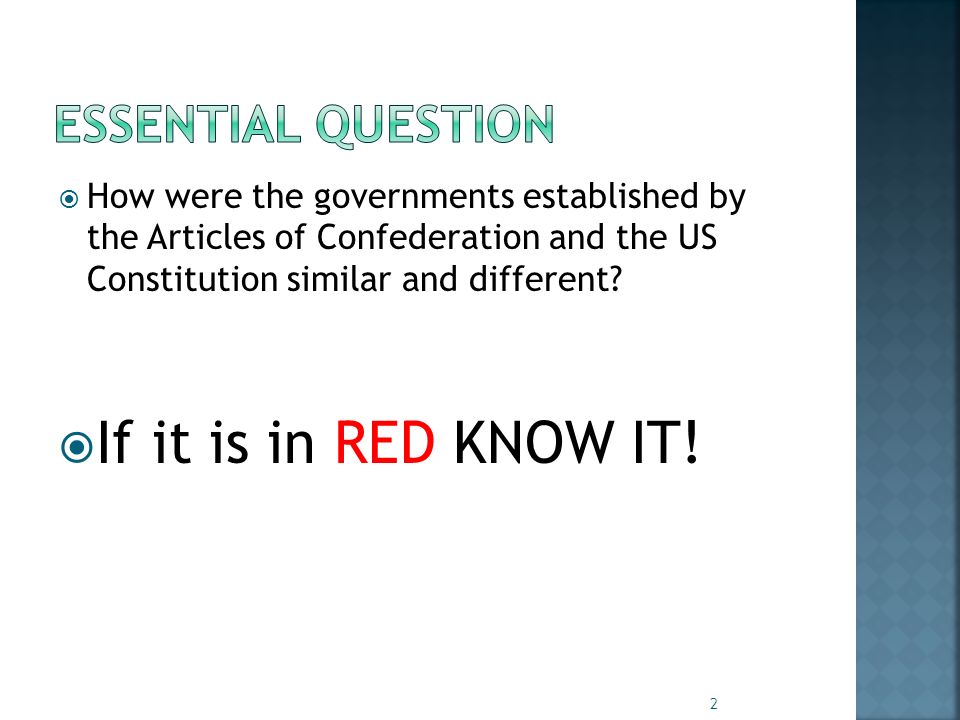 ESSENTIAL QUESTION

How were the governments established by the Articles of Confederation and the US Constitution similar and different?

If it is in RED KNOW IT!

2